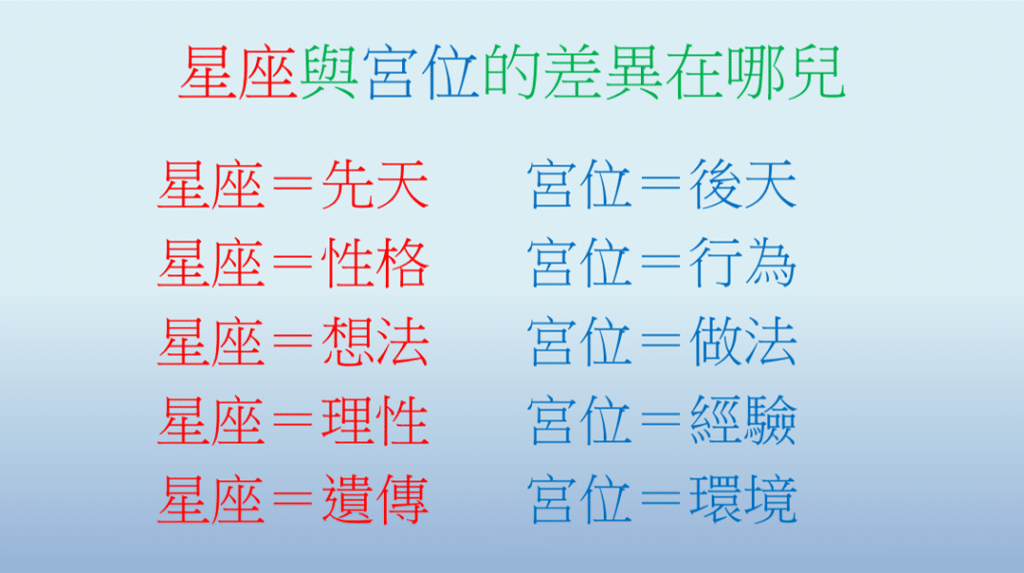 星座與宮位的差異在哪兒

星座＝先天

星座＝性格

星座＝想法

星座＝理性

星座＝遺傳

宮位＝後天

宮位＝行為

宮位＝做法

宮位＝經驗

宮位＝環境